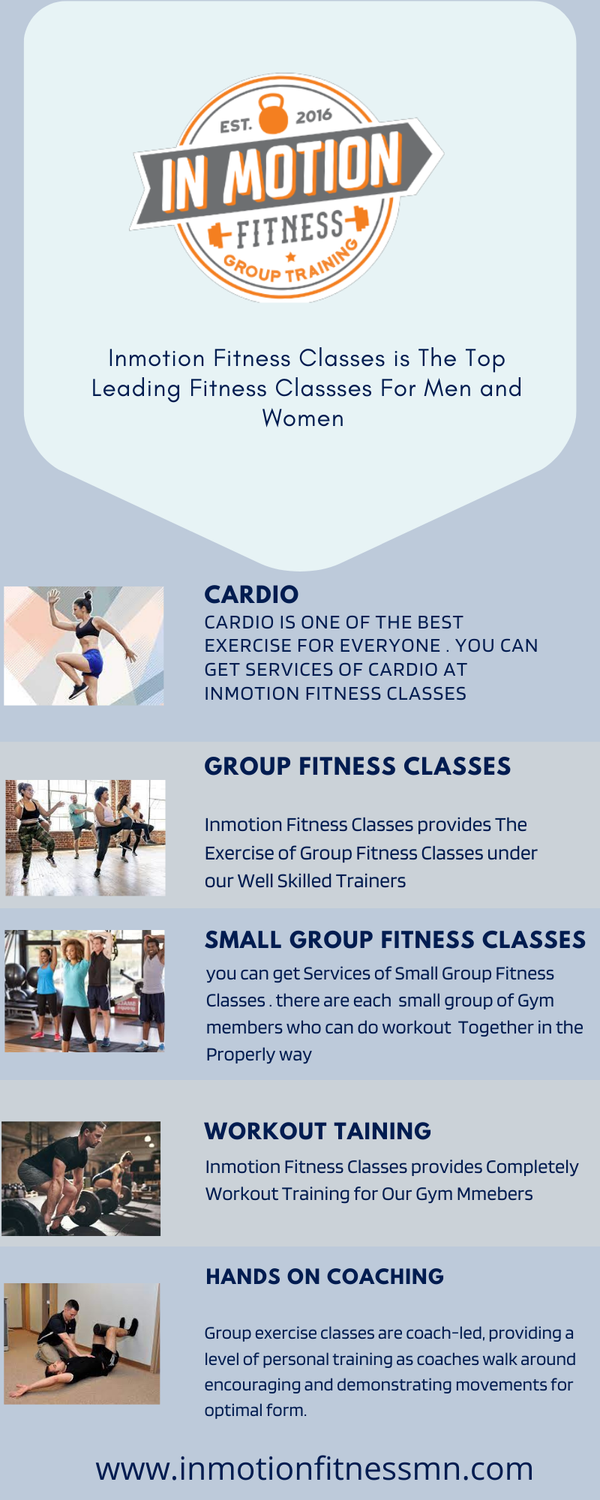 EST. 2016
IN MOTION
FITNESS
GROUP TRAINING

Inmotion Fitness Classes is The Top Leading Fitness Classses For Men and Women

CARDIO
CARDIO IS ONE OF THE BEST EXERCISE FOR EVERYONE . YOU CAN GET SERVICES OF CARDIO AT INMOTION FITNESS CLASSES

GROUP FITNESS CLASSES
Inmotion Fitness Classes provides The Exercise of Group Fitness Classes under our Well Skilled Trainers

SMALL GROUP FITNESS CLASSES
you can get Services of Small Group Fitness Classes . there are each small group of Gym members who can do workout Together in the Properly way

WORKOUT TAINING
Inmotion Fitness Classes provides Completely Workout Training for Our Gym Mmebers

HANDS ON COACHING
Group exercise classes are coach-led, providing a level of personal training as coaches walk around encouraging and demonstrating movements for optimal form.

www.inmotionfitnessmn.com